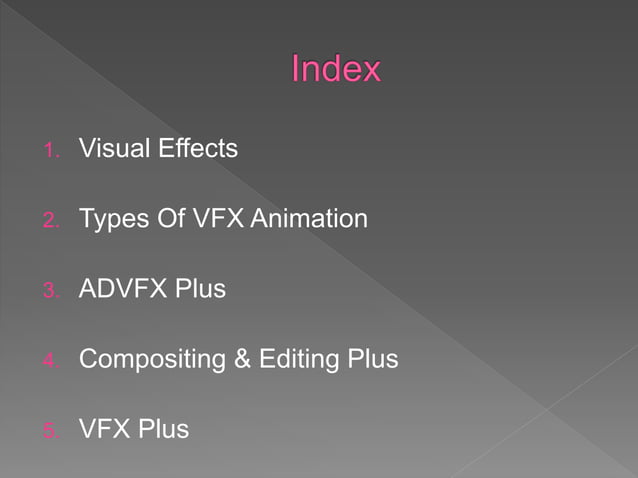 Index

1. Visual Effects

2. Types Of VFX Animation

3. ADVFX Plus

4. Compositing & Editing Plus

5. VFX Plus